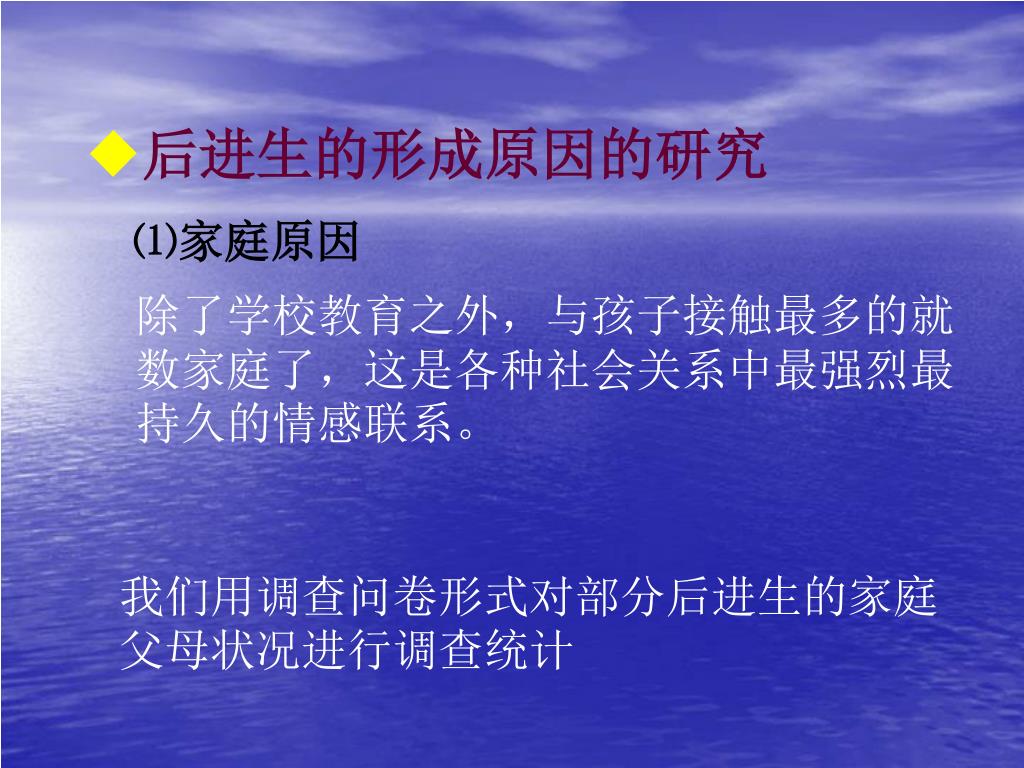 ◆后进生的形成原因的研究

⑴家庭原因

除了学校教育之外，与孩子接触最多的就数家庭了，这是各种社会关系中最强烈最持久的情感联系。

我们用调查问卷形式对部分后进生的家庭父母状况进行调查统计